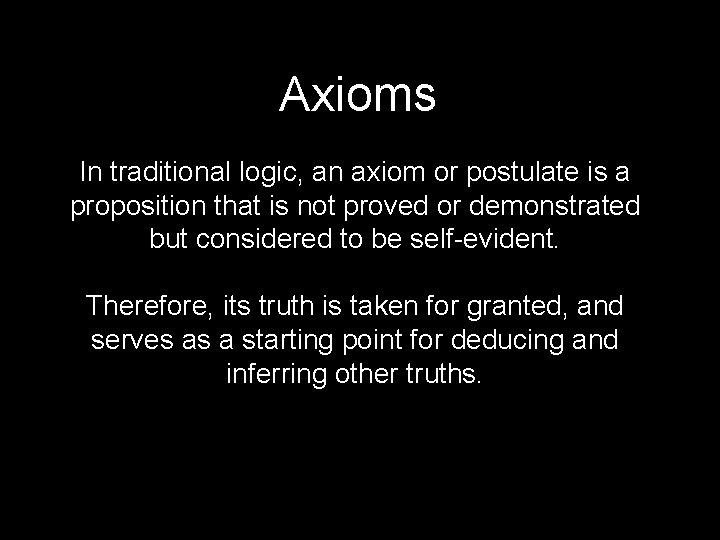 Axioms

In traditional logic, an axiom or postulate is a proposition that is not proved or demonstrated but considered to be self-evident.

Therefore, its truth is taken for granted, and serves as a starting point for deducing and inferring other truths.